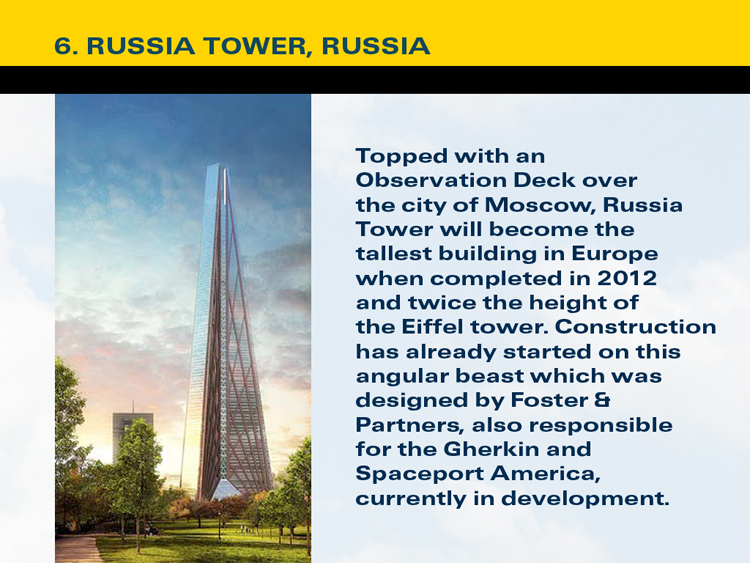 6. RUSSIA TOWER, RUSSIA

Topped with an Observation Deck over the city of Moscow, Russia Tower will become the tallest building in Europe when completed in 2012 and twice the height of the Eiffel tower. Construction has already started on this angular beast which was designed by Foster & Partners, also responsible for the Gherkin and Spaceport America, currently in development.